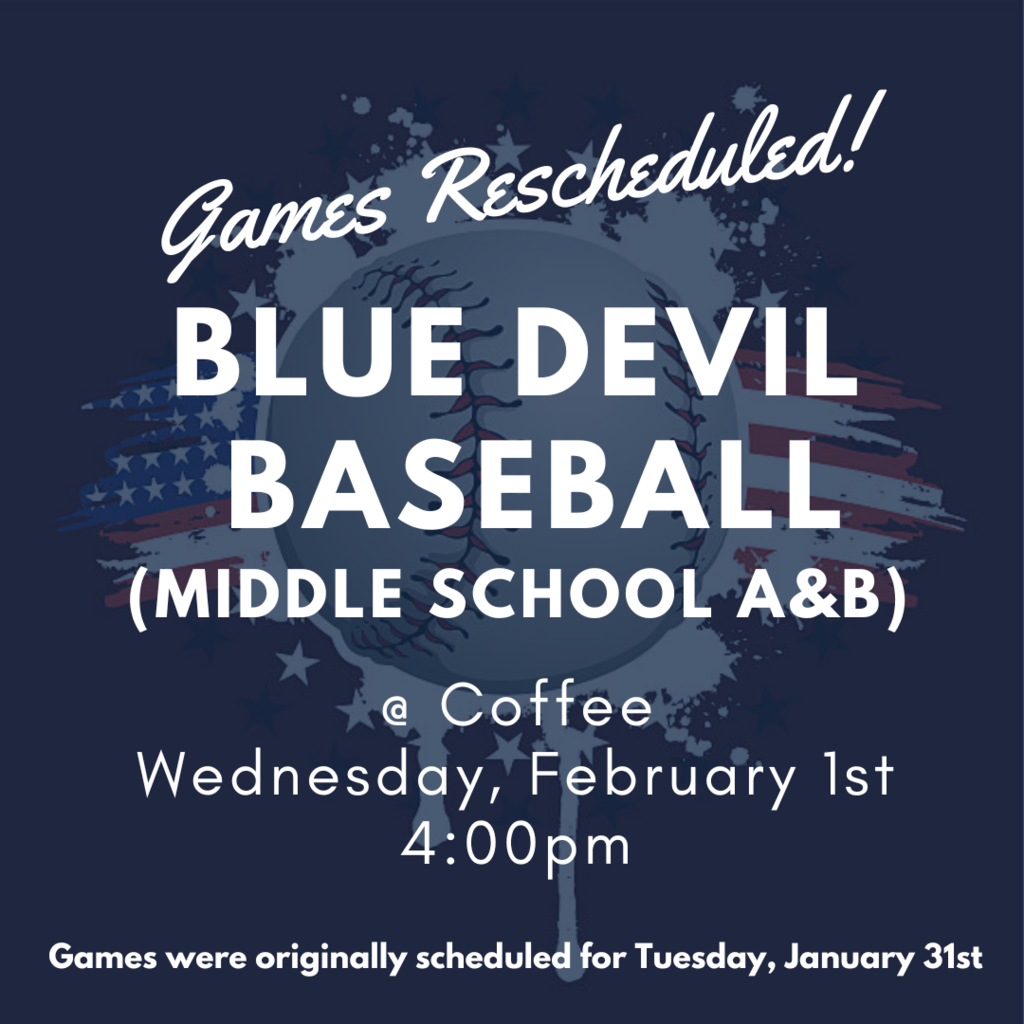 Games Rescheduled!

BLUE DEVIL BASEBALL (MIDDLE SCHOOL A&B)

@ Coffee
Wednesday, February 1st
4:00pm

Games were originally scheduled for Tuesday, January 31st